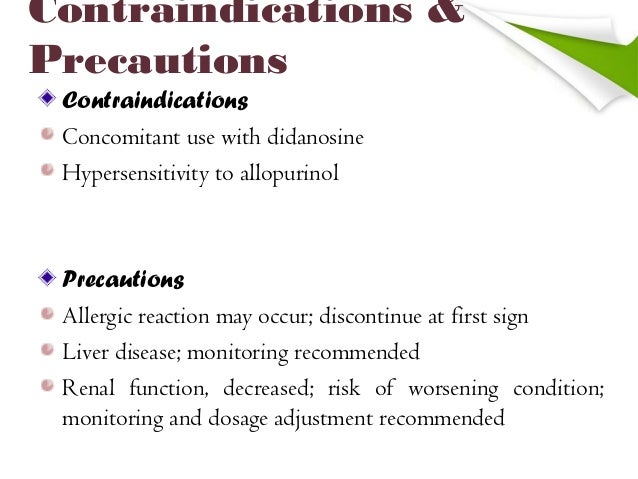 Contraindications & Precautions

Contraindications

Concomitant use with didanosine

Hypersensitivity to allopurinol

Precautions

Allergic reaction may occur; discontinue at first sign

Liver disease; monitoring recommended

Renal function, decreased; risk of worsening condition; monitoring and dosage adjustment recommended